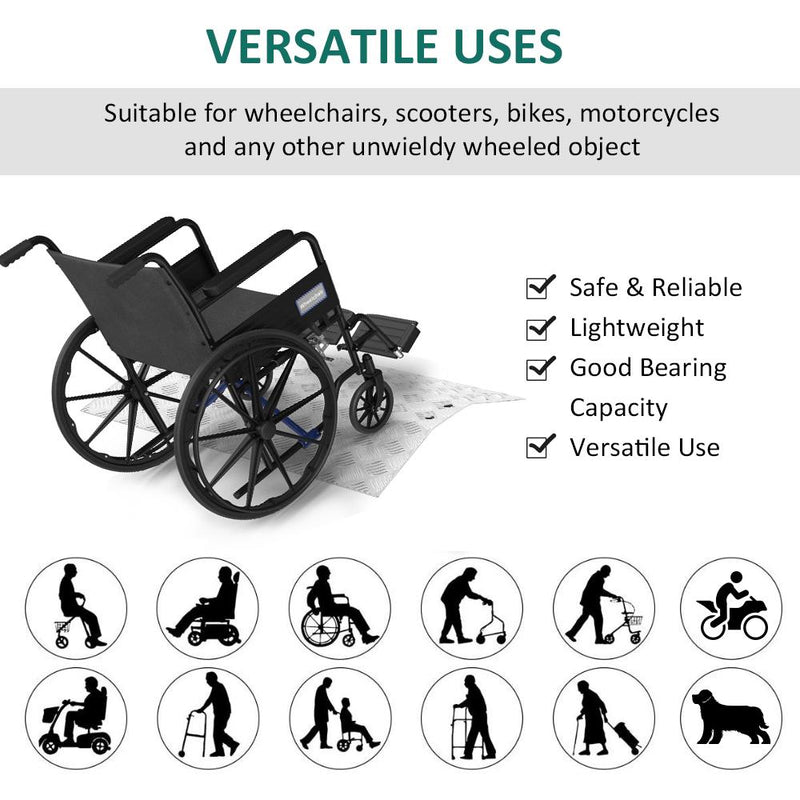 VERSATILE USES

Suitable for wheelchairs, scooters, bikes, motorcycles and any other unwieldy wheeled object

Safe & Reliable
Lightweight
Good Bearing Capacity
Versatile Use